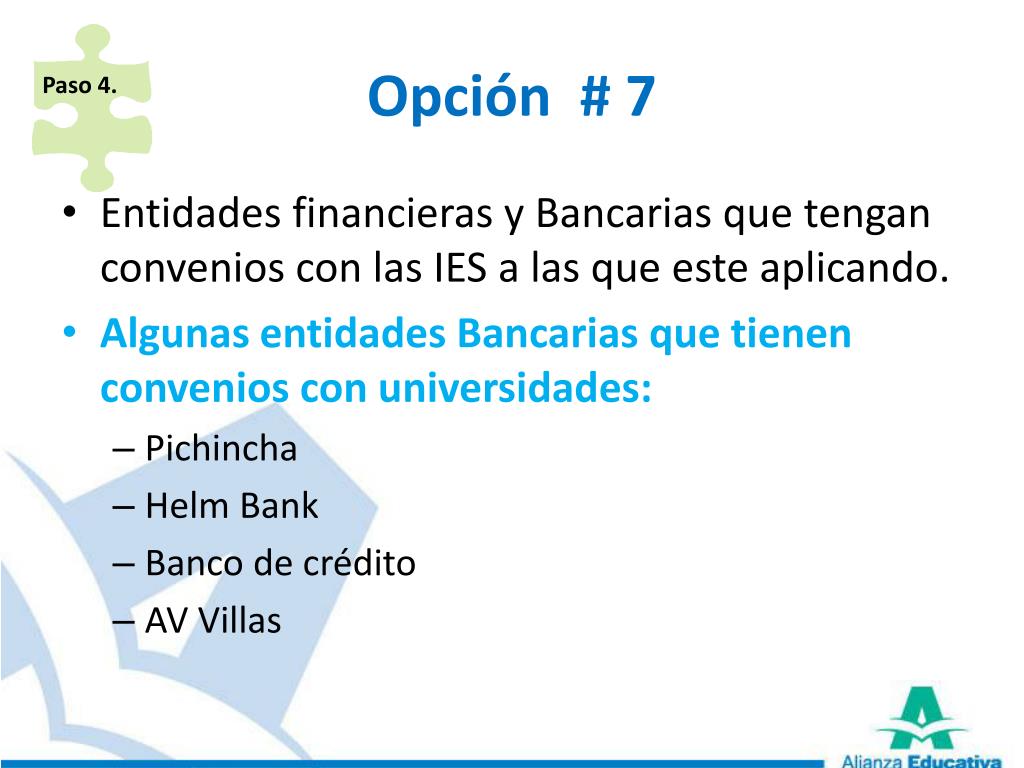 Paso 4.

Opción # 7

• Entidades financieras y Bancarias que tengan convenios con las IES a las que este aplicando.
• Algunas entidades Bancarias que tienen convenios con universidades:
– Pichincha
– Helm Bank
– Banco de crédito
– AV Villas

Alianza Educativa